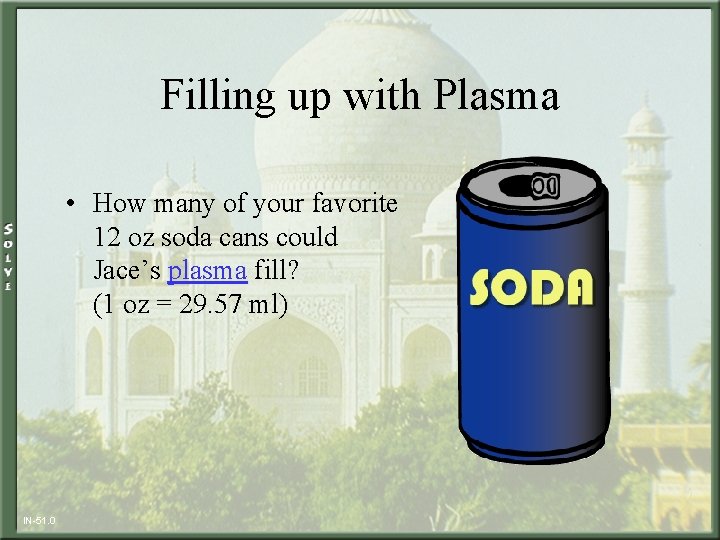 Filling up with Plasma

SOLVE

• How many of your favorite 12 oz soda cans could Jace's plasma fill? (1 oz = 29.57 ml)

SODA

IN-51.0